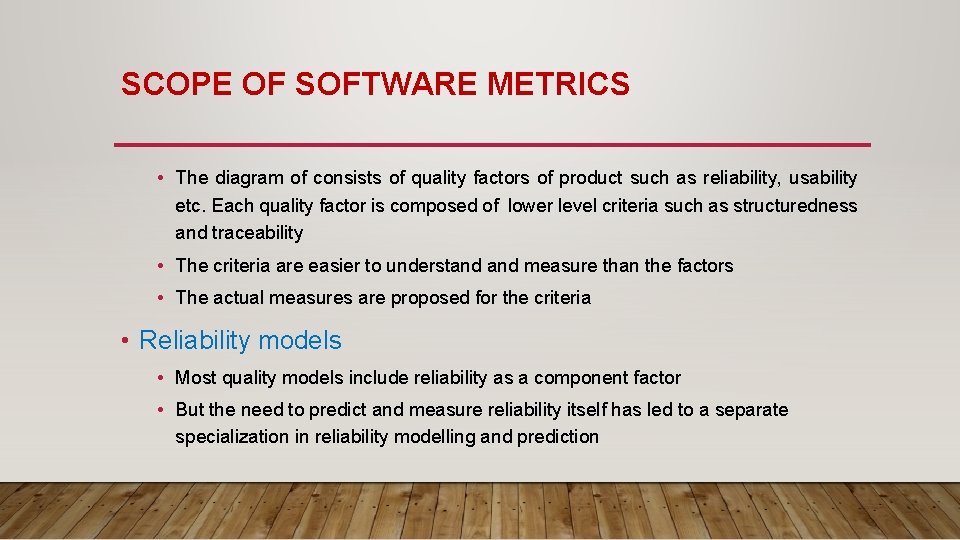 SCOPE OF SOFTWARE METRICS

• The diagram of consists of quality factors of product such as reliability, usability etc. Each quality factor is composed of lower level criteria such as structuredness and traceability

• The criteria are easier to understand and measure than the factors

• The actual measures are proposed for the criteria

• Reliability models

• Most quality models include reliability as a component factor

• But the need to predict and measure reliability itself has led to a separate specialization in reliability modelling and prediction